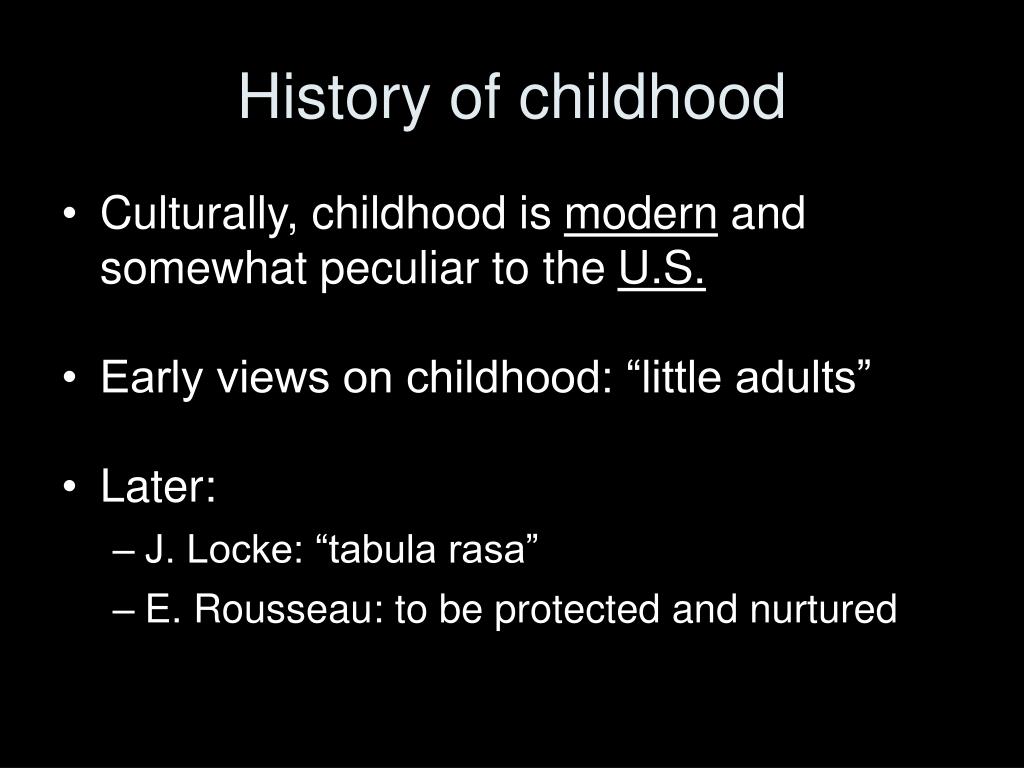 History of childhood

• Culturally, childhood is modern and somewhat peculiar to the U.S.

• Early views on childhood: “little adults”

• Later:
– J. Locke: “tabula rasa”
– E. Rousseau: to be protected and nurtured